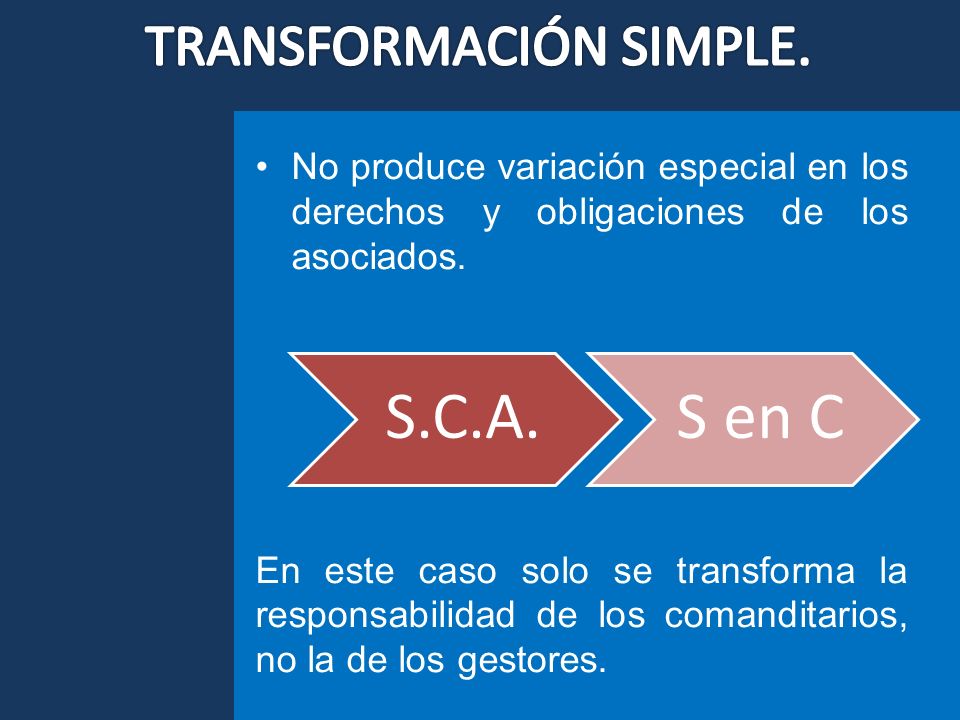 TRANSFORMACIÓN SIMPLE.

• No produce variación especial en los derechos y obligaciones de los asociados.

S.C.A.

S en C

En este caso solo se transforma la responsabilidad de los comanditarios, no la de los gestores.